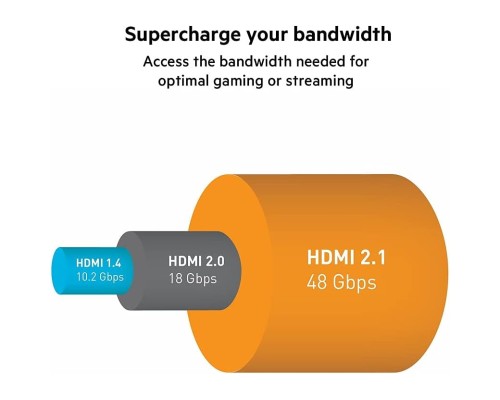 Supercharge your bandwidth

Access the bandwidth needed for optimal gaming or streaming

HDMI 1.4
10.2 Gbps

HDMI 2.0
18 Gbps

HDMI 2.1
48 Gbps